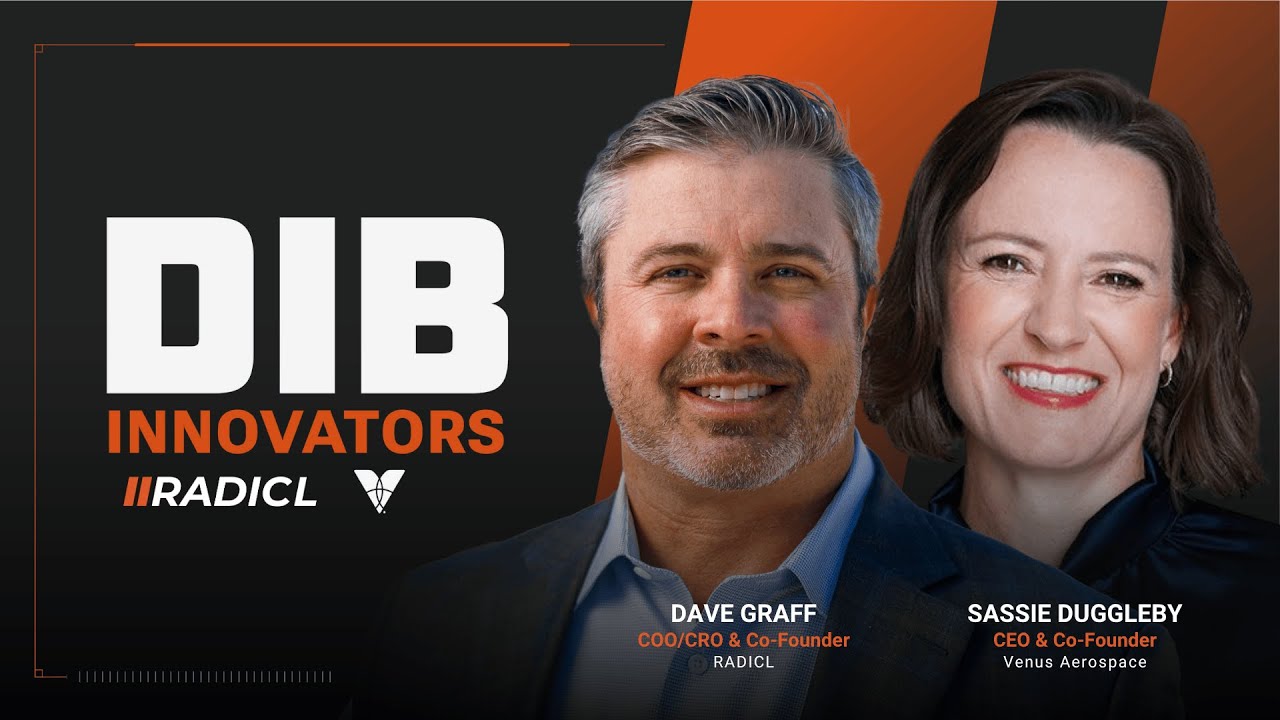 DIB
INNOVATORS

RADICL

DAVE GRAFF
COO/CRO & Co-Founder
RADICL

SASSIE DUGGLEBY
CEO & Co-Founder
Venus Aerospace